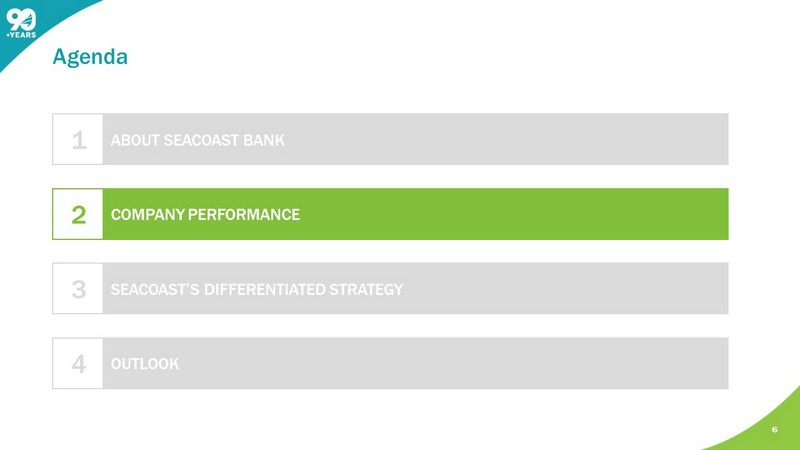 90
+YEARS

Agenda

1 ABOUT SEACOAST BANK

2 COMPANY PERFORMANCE

3 SEACOAST'S DIFFERENTIATED STRATEGY

4 OUTLOOK

6